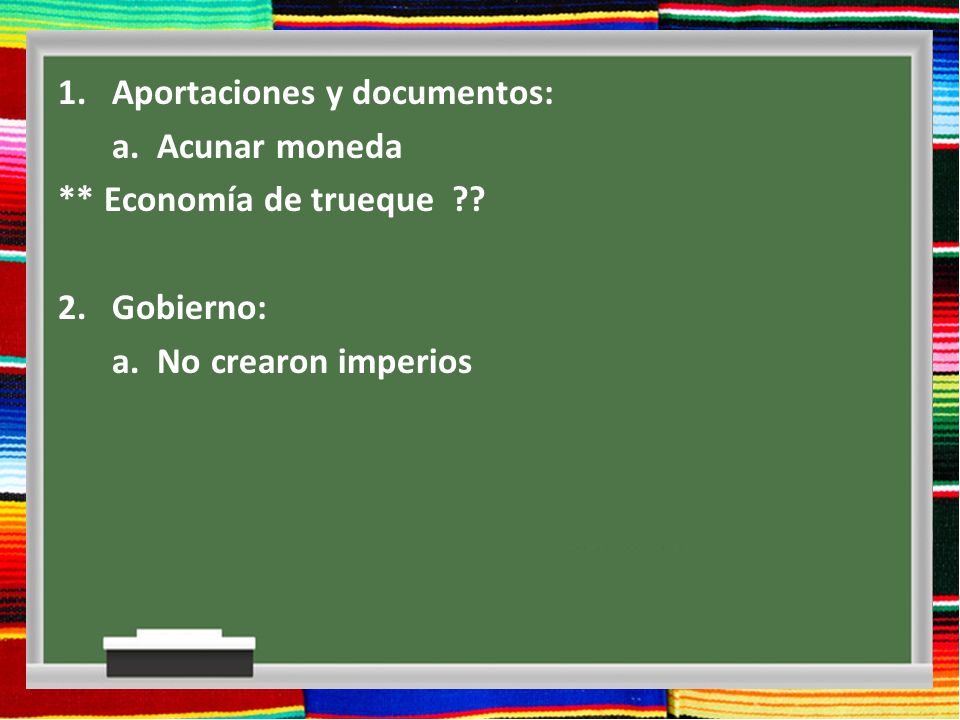 1. Aportaciones y documentos:

a. Acunar moneda

** Economía de trueque ??

2. Gobierno:

a. No crearon imperios